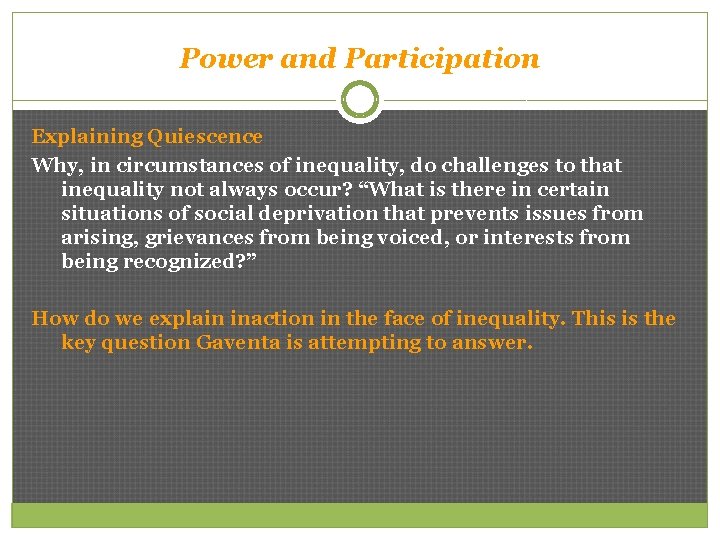 Power and Participation

Explaining Quiescence

Why, in circumstances of inequality, do challenges to that inequality not always occur? “What is there in certain situations of social deprivation that prevents issues from arising, grievances from being voiced, or interests from being recognized?”

How do we explain inaction in the face of inequality. This is the key question Gaventa is attempting to answer.